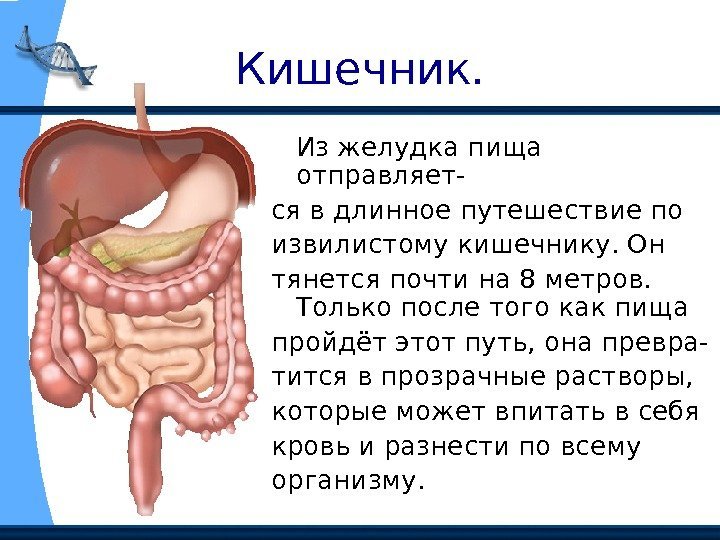 Кишечник.

Из желудка пища отправляется в длинное путешествие по извилистому кишечнику. Он тянется почти на 8 метров.

Только после того как пища пройдёт этот путь, она превратится в прозрачные растворы, которые может впитать в себя кровь и разнести по всему организму.